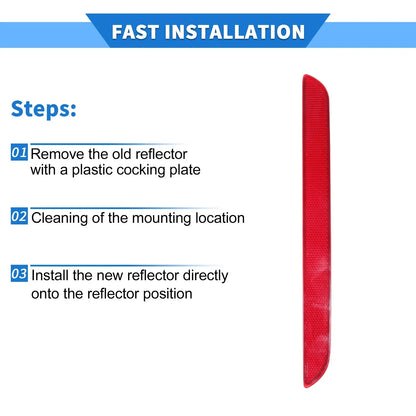 FAST INSTALLATION

Steps:

01 Remove the old reflector with a plastic cocking plate

02 Cleaning of the mounting location

03 Install the new reflector directly onto the reflector position